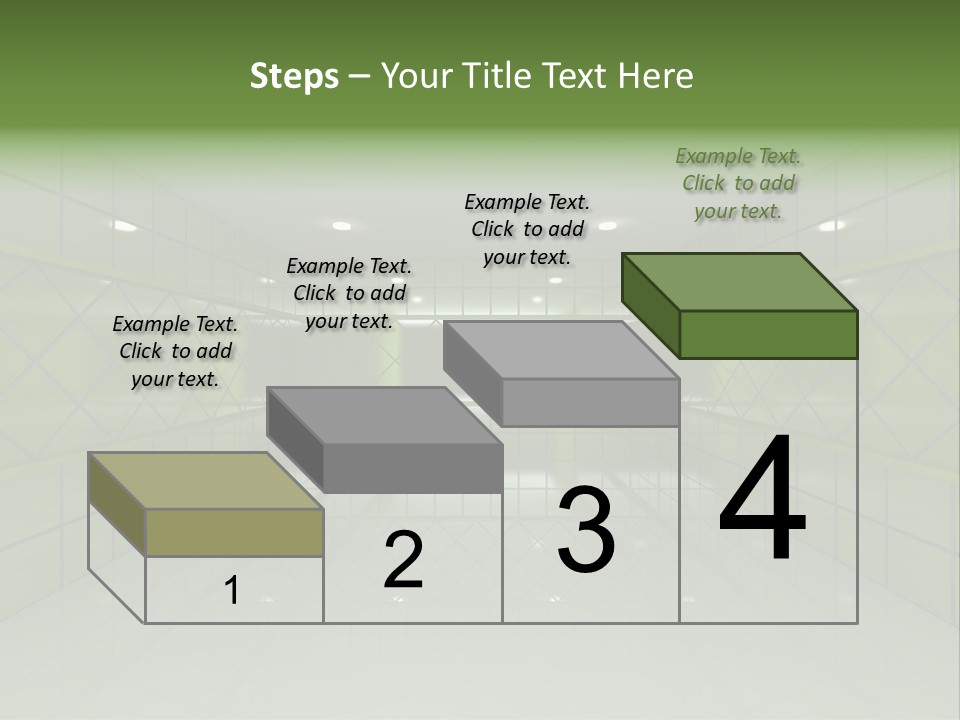 Steps – Your Title Text Here

Example Text. Click to add your text.

Example Text. Click to add your text.

Example Text. Click to add your text.

Example Text. Click to add your text.

1

2

3

4